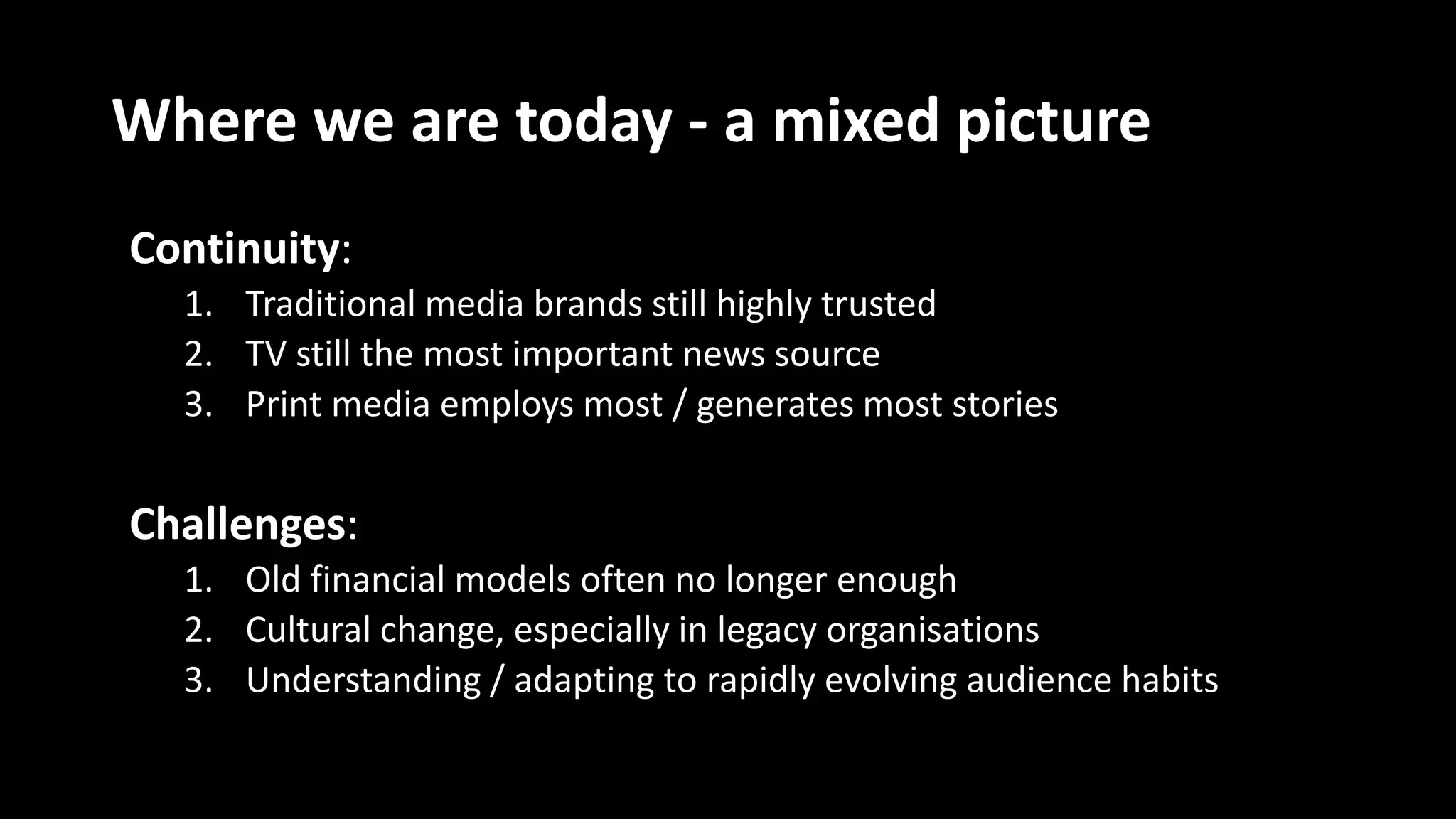 Where we are today - a mixed picture

Continuity:
1. Traditional media brands still highly trusted
2. TV still the most important news source
3. Print media employs most / generates most stories

Challenges:
1. Old financial models often no longer enough
2. Cultural change, especially in legacy organisations
3. Understanding / adapting to rapidly evolving audience habits